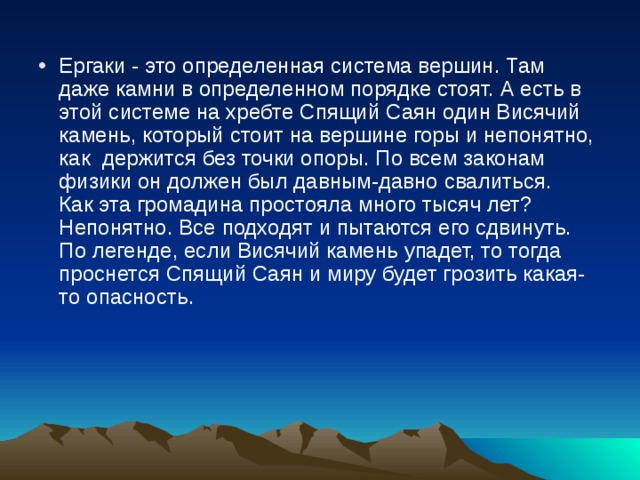 • Ергаки - это определенная система вершин. Там даже камни в определенном порядке стоят. А есть в этой системе на хребте Спящий Саян один Висячий камень, который стоит на вершине горы и непонятно, как держится без точки опоры. По всем законам физики он должен был давным-давно свалиться. Как эта громадина простояла много тысяч лет? Непонятно. Все подходят и пытаются его сдвинуть. По легенде, если Висячий камень упадет, то тогда проснется Спящий Саян и миру будет грозить какая-то опасность.